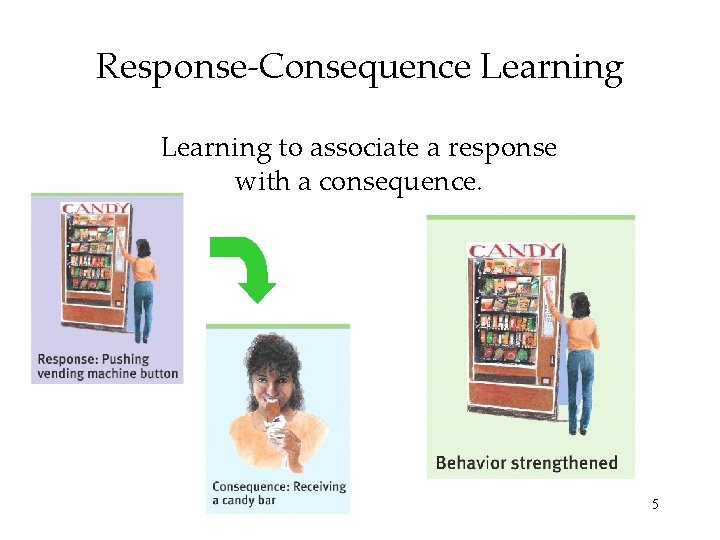 Response-Consequence Learning

Learning to associate a response with a consequence.

CANDY

Response: Pushing vending machine button

Consequence: Receiving a candy bar

CANDY

Behavior strengthened

5